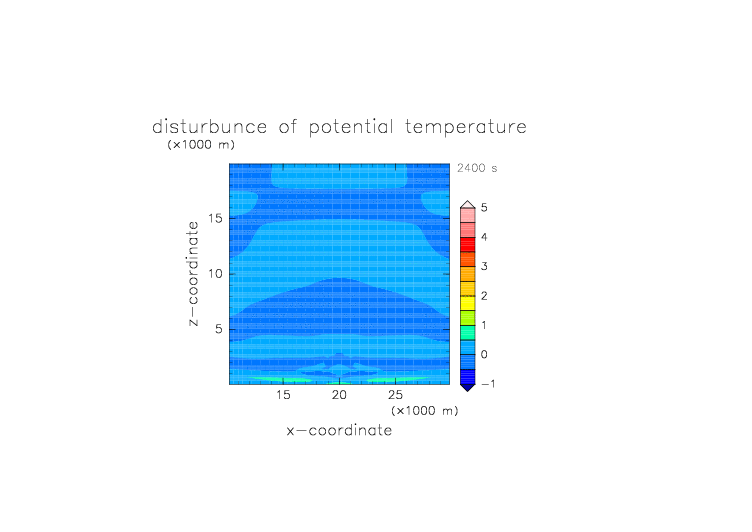 disturbunce of potential temperature
(×1000 m)
2400 s
z−coordinate
15
10
5
15
20
25
(×1000 m)
x−coordinate
5
4
3
2
1
0
−1